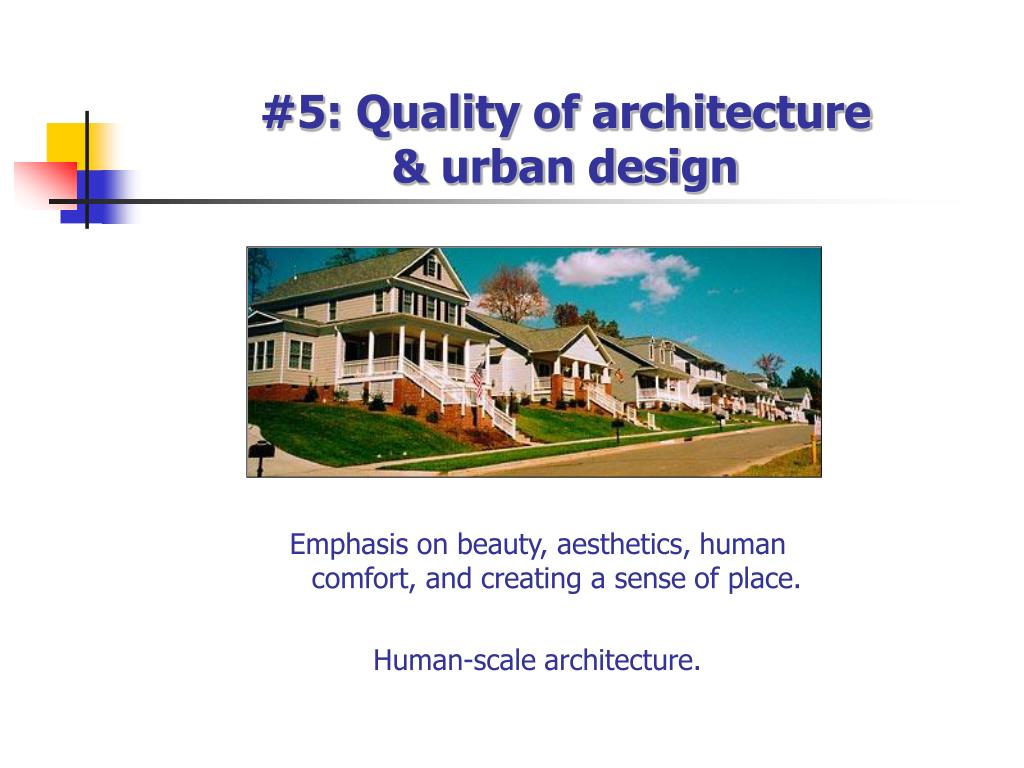 #5: Quality of architecture & urban design

Emphasis on beauty, aesthetics, human comfort, and creating a sense of place.

Human-scale architecture.